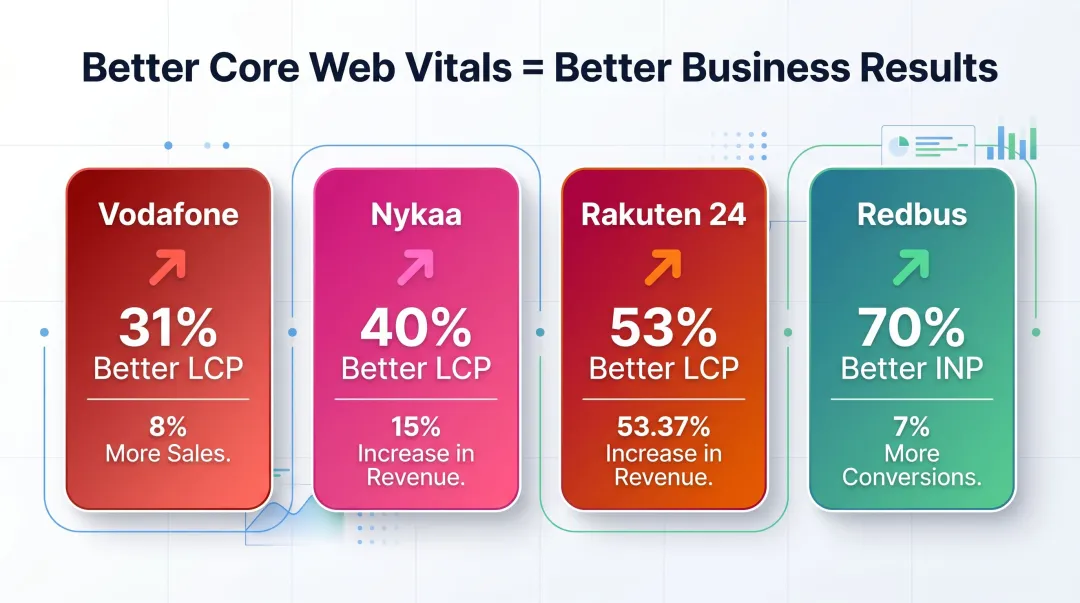 Better Core Web Vitals = Better Business Results

Vodafone

31%
Better LCP

8%
More Sales.

Nykaa

40%
Better LCP

15%
Increase in Revenue.

Rakuten 24

53%
Better LCP

53.37%
Increase in Revenue.

Redbus

70%
Better INP

7%
More Conversions.